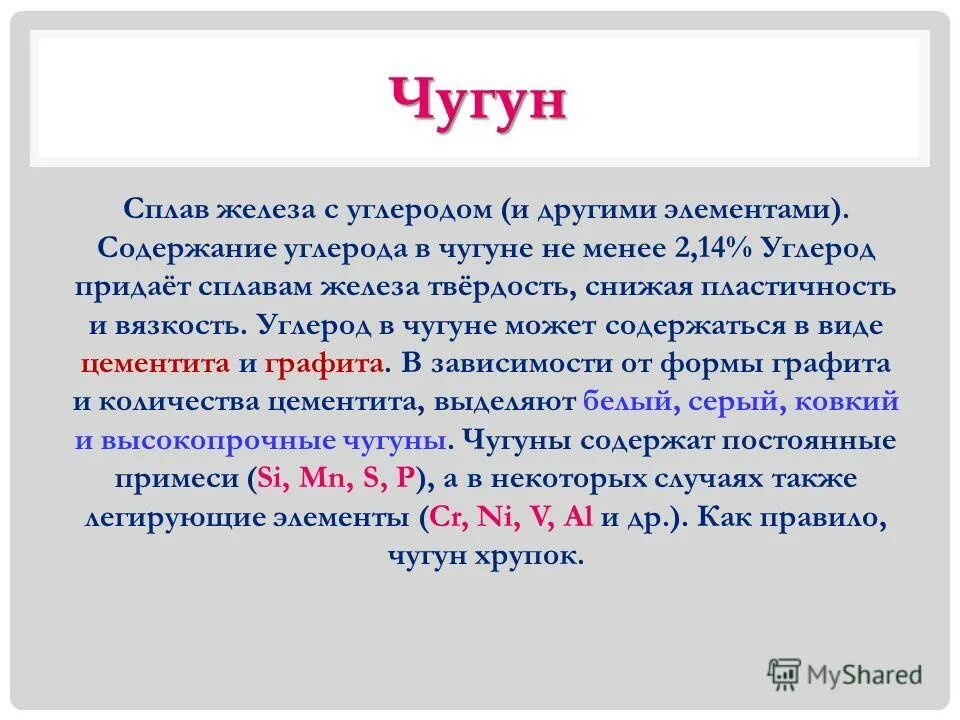 Чугун

Сплав железа с углеродом (и другими элементами). Содержание углерода в чугуне не менее 2,14% Углерод придаёт сплавам железа твёрдость, снижая пластичность и вязкость. Углерод в чугуне может содержаться в виде цементита и графита. В зависимости от формы графита и количества цементита, выделяют белый, серый, ковкий и высокопрочные чугуны. Чугуны содержат постоянные примеси (Si, Mn, S, P), а в некоторых случаях также легирующие элементы (Cr, Ni, V, Al и др.). Как правило, чугун хрупок.

MyShared